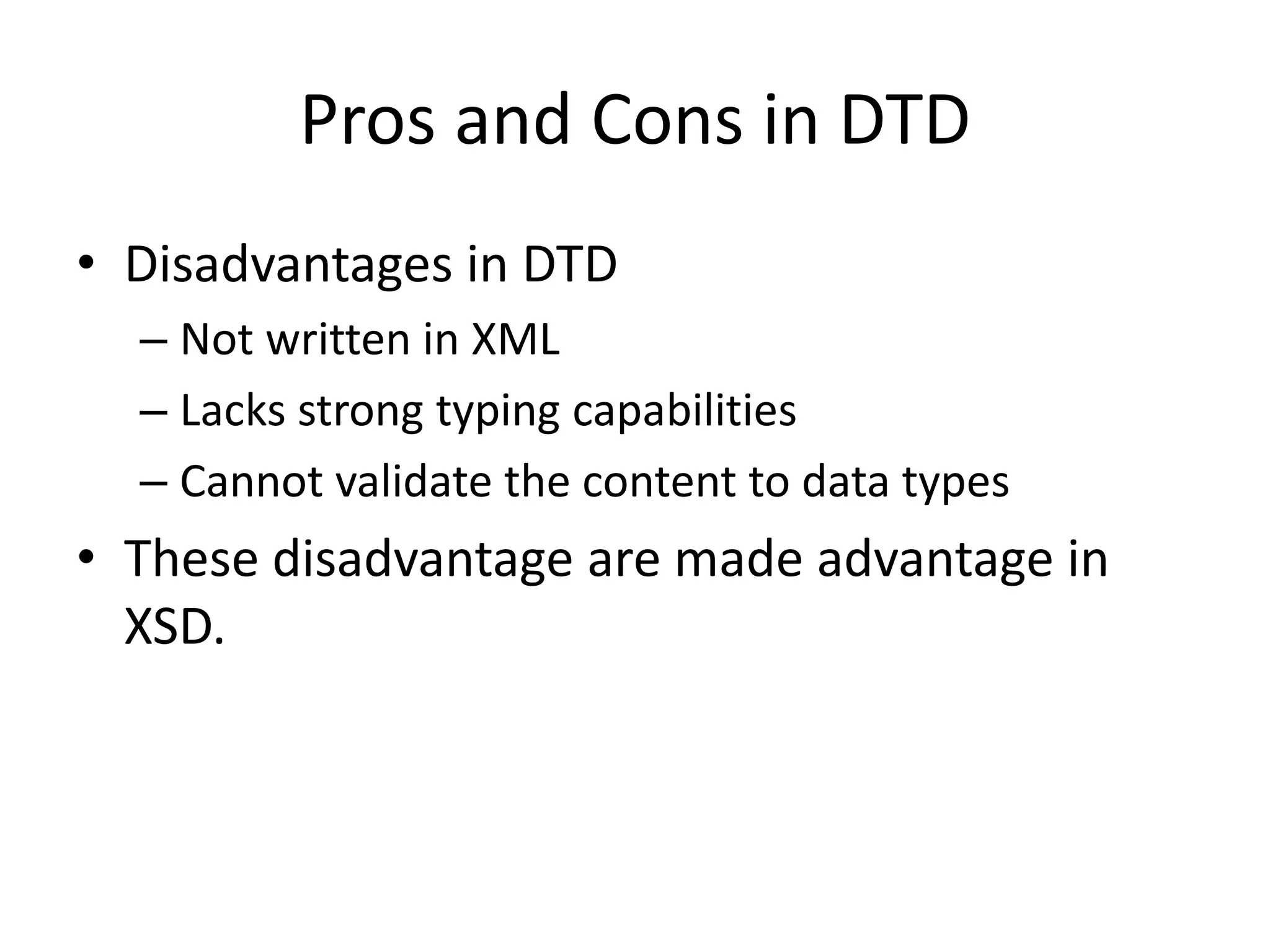 Pros and Cons in DTD

• Disadvantages in DTD
– Not written in XML
– Lacks strong typing capabilities
– Cannot validate the content to data types
• These disadvantage are made advantage in XSD.